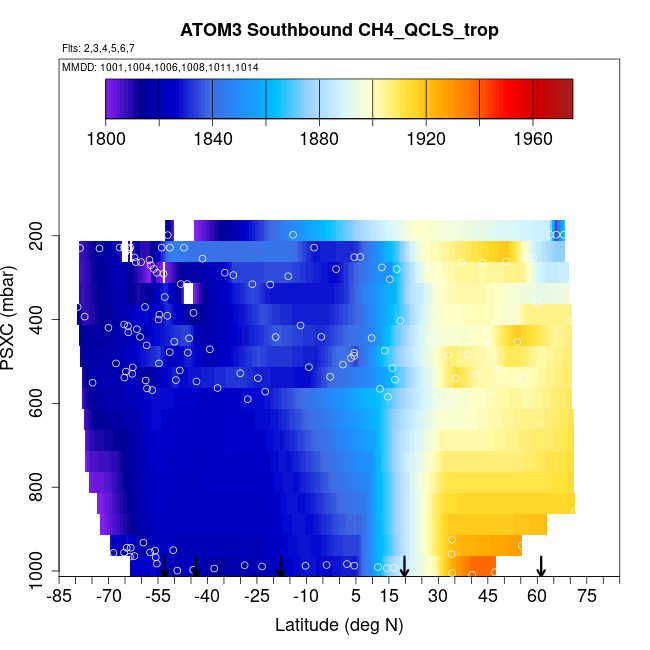 ATOM3 Southbound CH4_QCLS_trop

Flts: 2,3,4,5,6,7

MMDD: 1001,1004,1006,1008,1011,1014

1800
1840
1880
1920
1960

PSXC (mbar)

200
400
600
800
1000

-85
-70
-55
-40
-25
-10
5
15
30
45
60
75

Latitude (deg N)